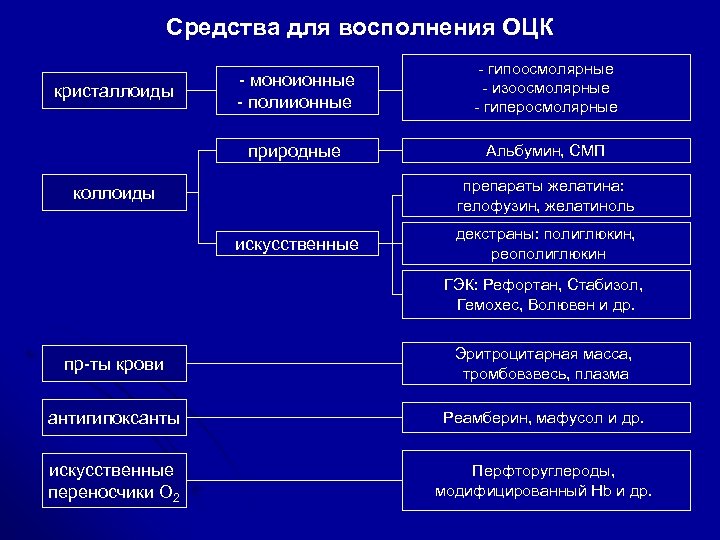 Средства для восполнения ОЦК

кристаллоиды

- моноионные
- полиионные

- гипоосмолярные
- изоосмолярные
- гиперосмолярные

коллоиды

природные

Альбумин, СМП

искусственные

препараты желатина: гелофузин, желатиноль

декстраны: полиглюкин, реополиглюкин

ГЭК: Рефортан, Стабизол, Гемохес, Волювен и др.

пр-ты крови

Эритроцитарная масса, тромбовзвесь, плазма

антигипоксанты

Реамберин, мафусол и др.

искусственные переносчики $O_2$

Перфторуглероды, модифицированный Hb и др.